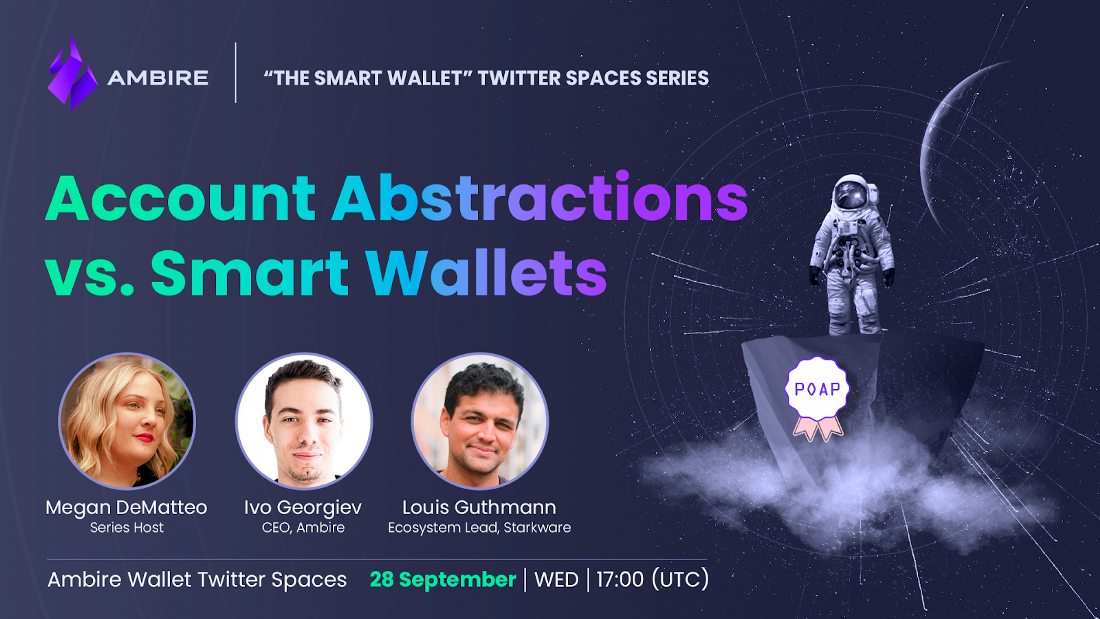 AMBIRE

"THE SMART WALLET" TWITTER SPACES SERIES

Account Abstractions vs. Smart Wallets

POAP

Megan DeMatteo
Series Host

Ivo Georgiev
CEO, Ambire

Louis Guthmann
Ecosystem Lead, Starkware

Ambire Wallet Twitter Spaces 28 September | WED | 17:00 (UTC)